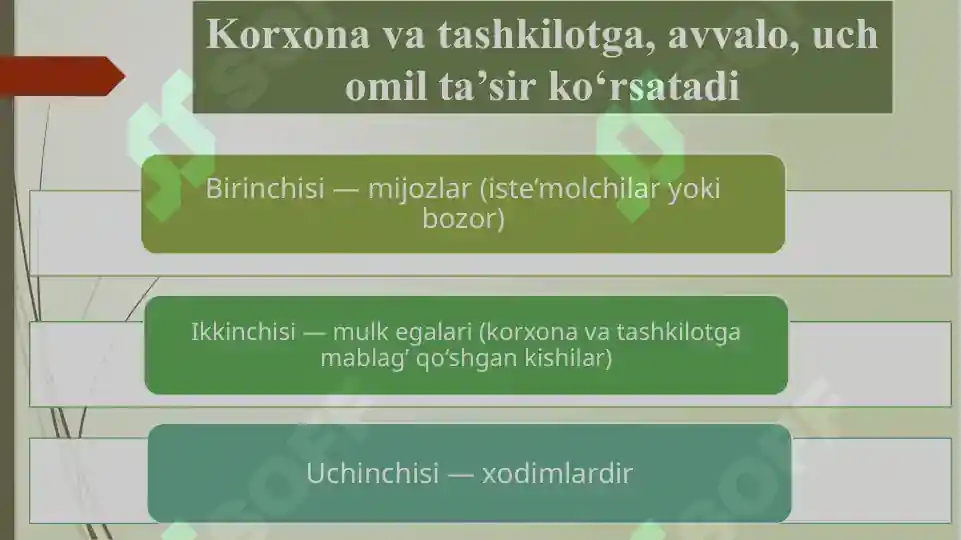 Korxona va tashkilotga, avvalo, uch omil ta’sir ko‘rsatadi

Birinchisi — mijozlar (iste’molchilar yoki bozor)

Ikkinchisi — mulk egalari (korxona va tashkilotga mablag’ qo’shgan kishilar)

Uchinchisi — xodimlardir